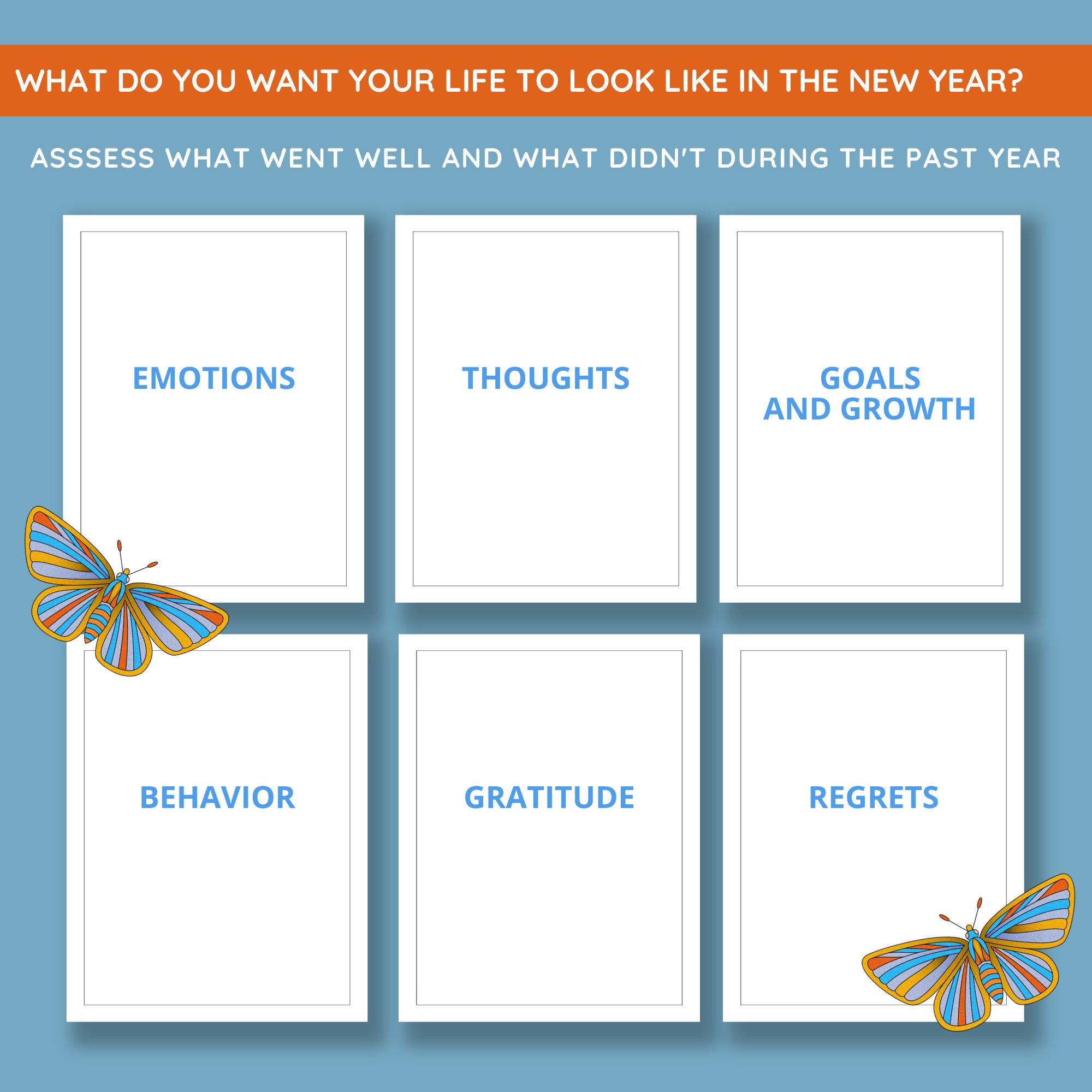 WHAT DO YOU WANT YOUR LIFE TO LOOK LIKE IN THE NEW YEAR?

ASSSESS WHAT WENT WELL AND WHAT DIDN'T DURING THE PAST YEAR

EMOTIONS

THOUGHTS

GOALS AND GROWTH

BEHAVIOR

GRATITUDE

REGRETS